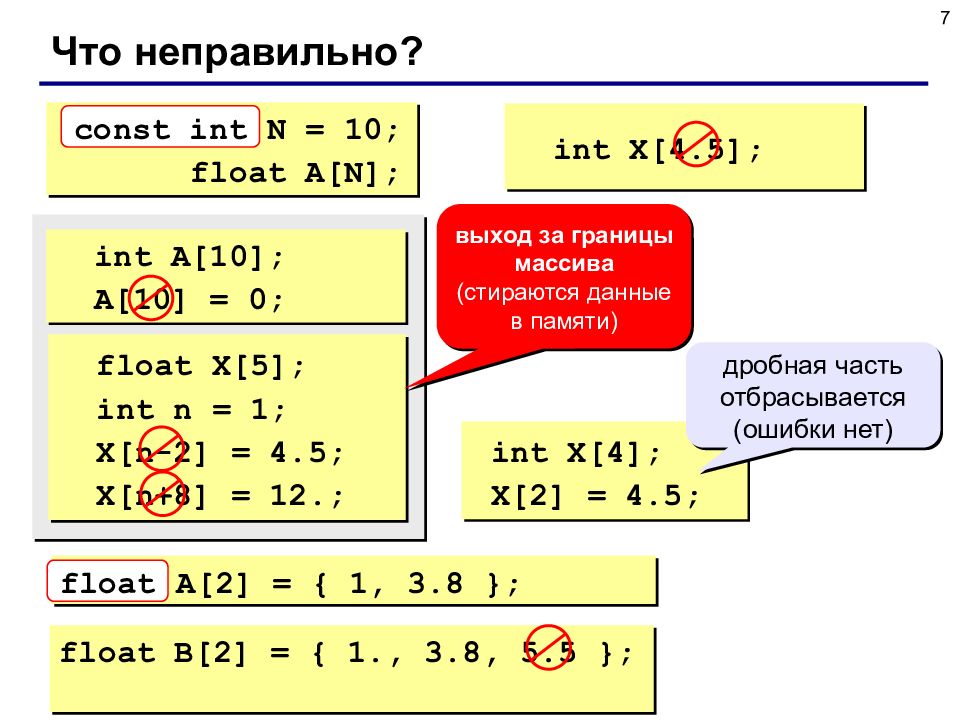 7

Что неправильно?

const int N = 10;
float A[N];

int X[4.5];

int A[10];
A[10] = 0;

выход за границы массива (стираются данные в памяти)

float X[5];
int n = 1;
X[n-2] = 4.5;
X[n+8] = 12.;

дробная часть отбрасывается (ошибки нет)

int X[4];
X[2] = 4.5;

float A[2] = { 1, 3.8 };

float B[2] = { 1., 3.8, 5.5 };